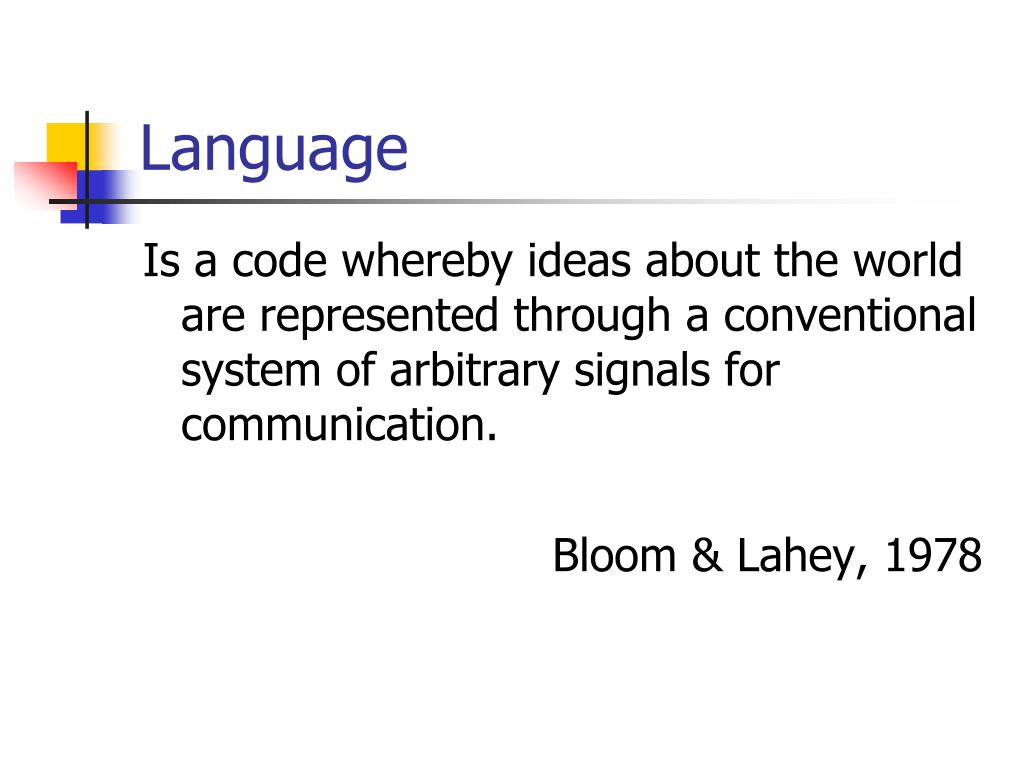 Language

Is a code whereby ideas about the world are represented through a conventional system of arbitrary signals for communication.

Bloom & Lahey, 1978